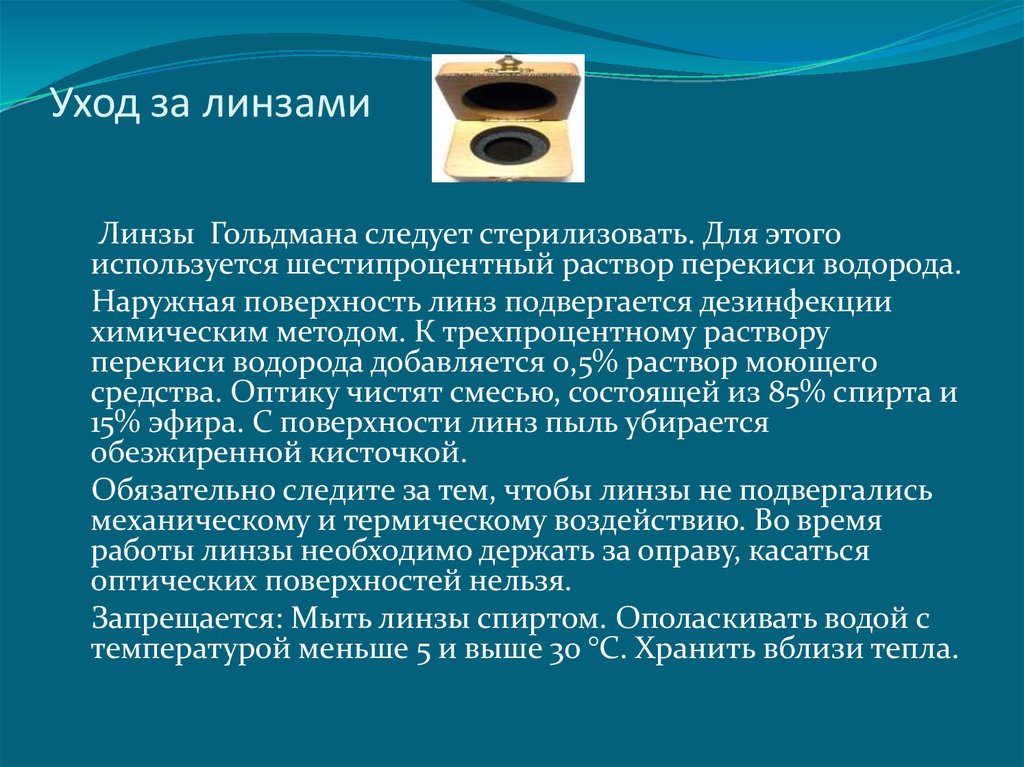 Уход за линзами

Линзы Гольдмана следует стерилизовать. Для этого используется шестипроцентный раствор перекиси водорода.

Наружная поверхность линз подвергается дезинфекции химическим методом. К трехпроцентному раствору перекиси водорода добавляется 0,5% раствор моющего средства. Оптику чистят смесью, состоящей из 85% спирта и 15% эфира. С поверхности линз пыль убирается обезжиренной кисточкой.

Обязательно следите за тем, чтобы линзы не подвергались механическому и термическому воздействию. Во время работы линзы необходимо держать за оправу, касаться оптических поверхностей нельзя.

Запрещается: Мыть линзы спиртом. Ополаскивать водой с температурой меньше 5 и выше 30 °С. Хранить вблизи тепла.